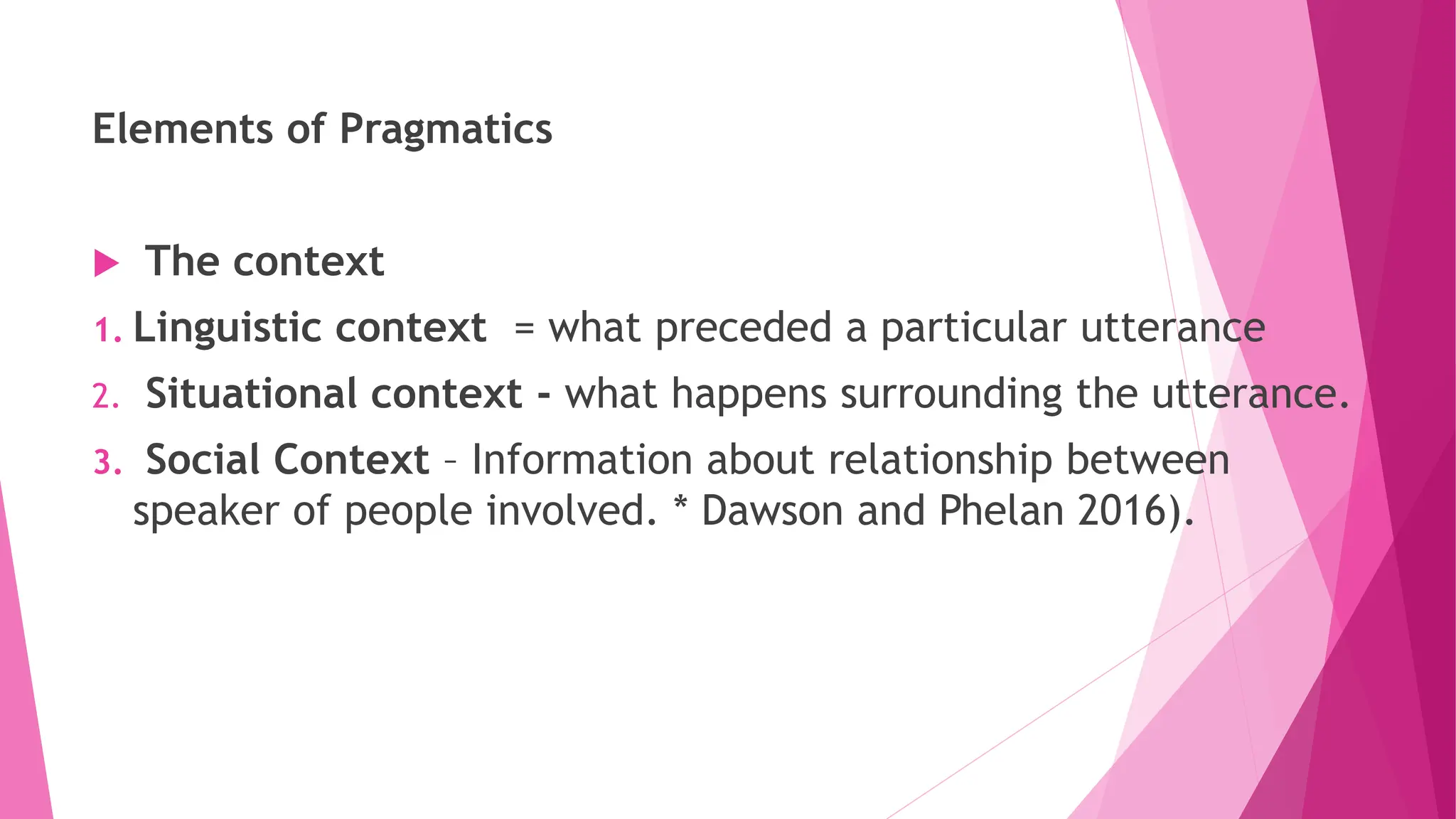 Elements of Pragmatics

The context

1. Linguistic context = what preceded a particular utterance
2. Situational context - what happens surrounding the utterance.
3. Social Context – Information about relationship between speaker of people involved. * Dawson and Phelan 2016).